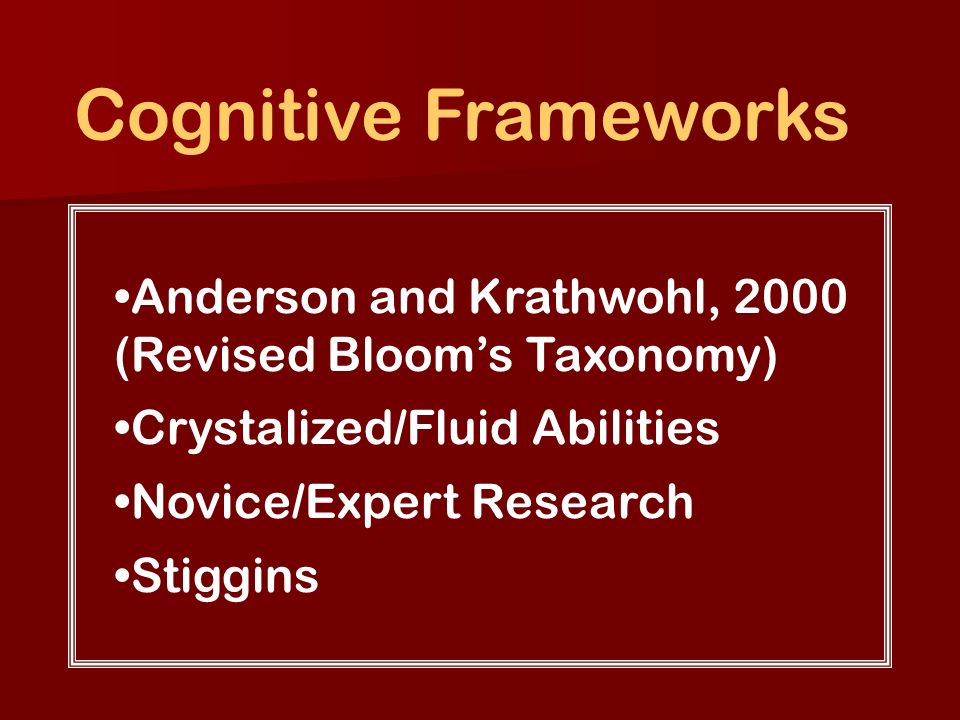 Cognitive Frameworks

•Anderson and Krathwohl, 2000 (Revised Bloom's Taxonomy)

•Crystalized/Fluid Abilities

•Novice/Expert Research

•Stiggins